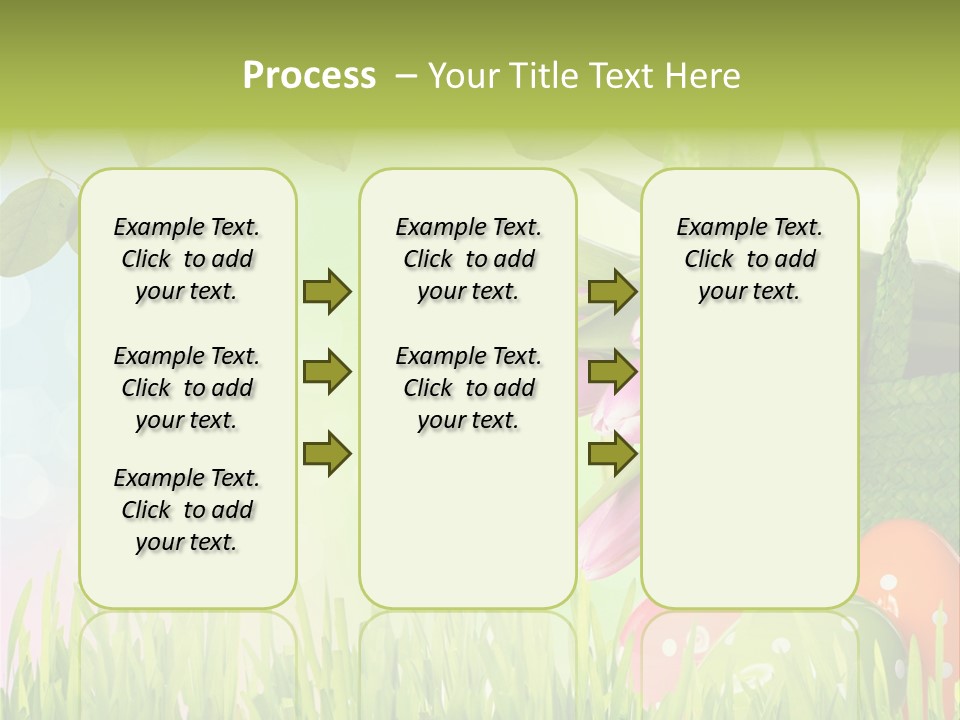 Process – Your Title Text Here

Example Text. Click to add your text.

Example Text. Click to add your text.

Example Text. Click to add your text.

Example Text. Click to add your text.

Example Text. Click to add your text.

Example Text. Click to add your text.